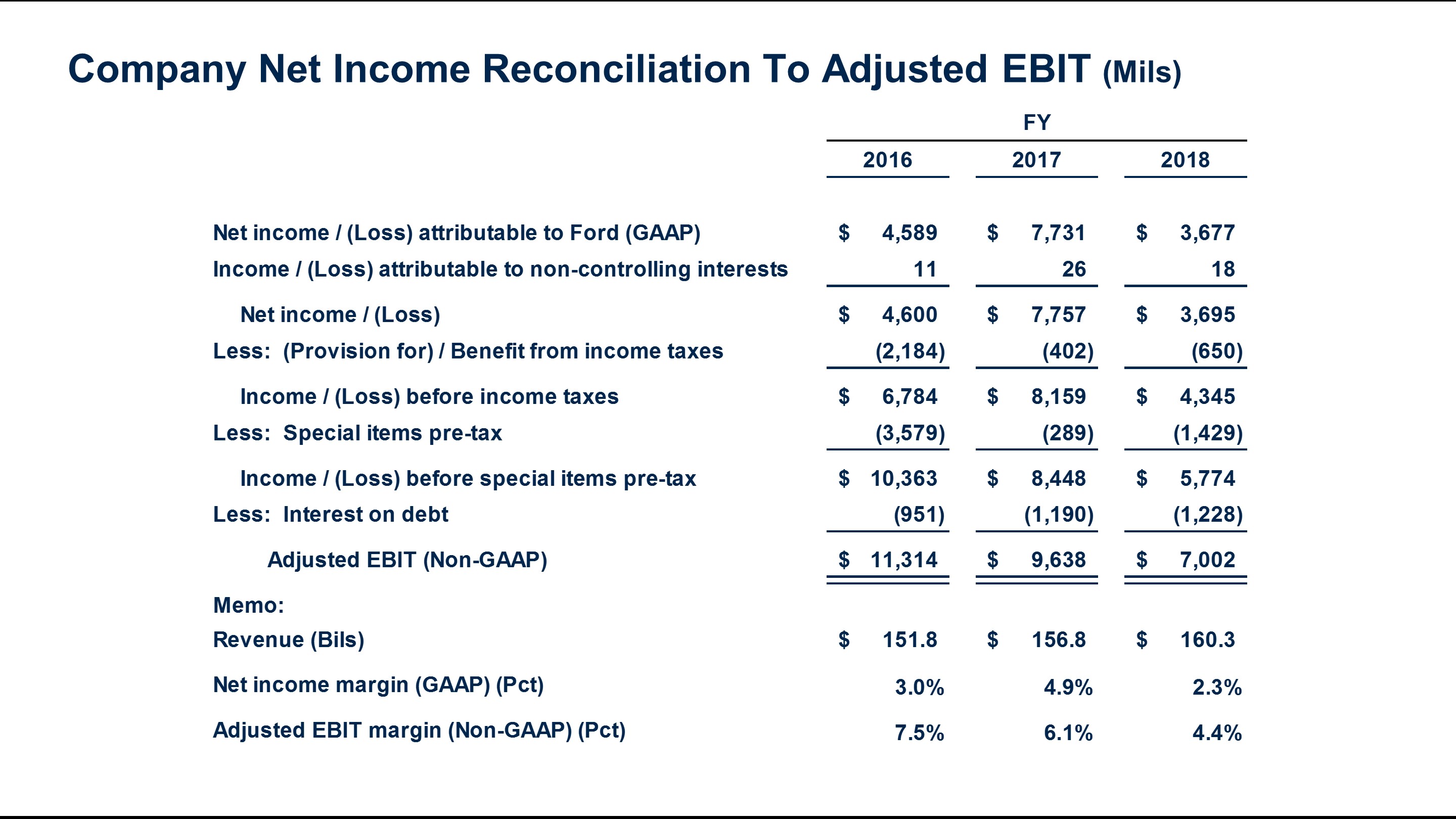 Company Net Income Reconciliation To Adjusted EBIT (Mils)

| | FY 2016 | FY 2017 | FY 2018 |
|---|---|---|---|
| Net income / (Loss) attributable to Ford (GAAP) | \$ 4,589 | \$ 7,731 | \$ 3,677 |
| Income / (Loss) attributable to non-controlling interests | 11 | 26 | 18 |
| Net income / (Loss) | \$ 4,600 | \$ 7,757 | \$ 3,695 |
| Less: (Provision for) / Benefit from income taxes | (2,184) | (402) | (650) |
| Income / (Loss) before income taxes | \$ 6,784 | \$ 8,159 | \$ 4,345 |
| Less: Special items pre-tax | (3,579) | (289) | (1,429) |
| Income / (Loss) before special items pre-tax | \$ 10,363 | \$ 8,448 | \$ 5,774 |
| Less: Interest on debt | (951) | (1,190) | (1,228) |
| Adjusted EBIT (Non-GAAP) | \$ 11,314 | \$ 9,638 | \$ 7,002 |
| Memo: | | | |
| Revenue (Bils) | \$ 151.8 | \$ 156.8 | \$ 160.3 |
| Net income margin (GAAP) (Pct) | 3.0% | 4.9% | 2.3% |
| Adjusted EBIT margin (Non-GAAP) (Pct) | 7.5% | 6.1% | 4.4% |